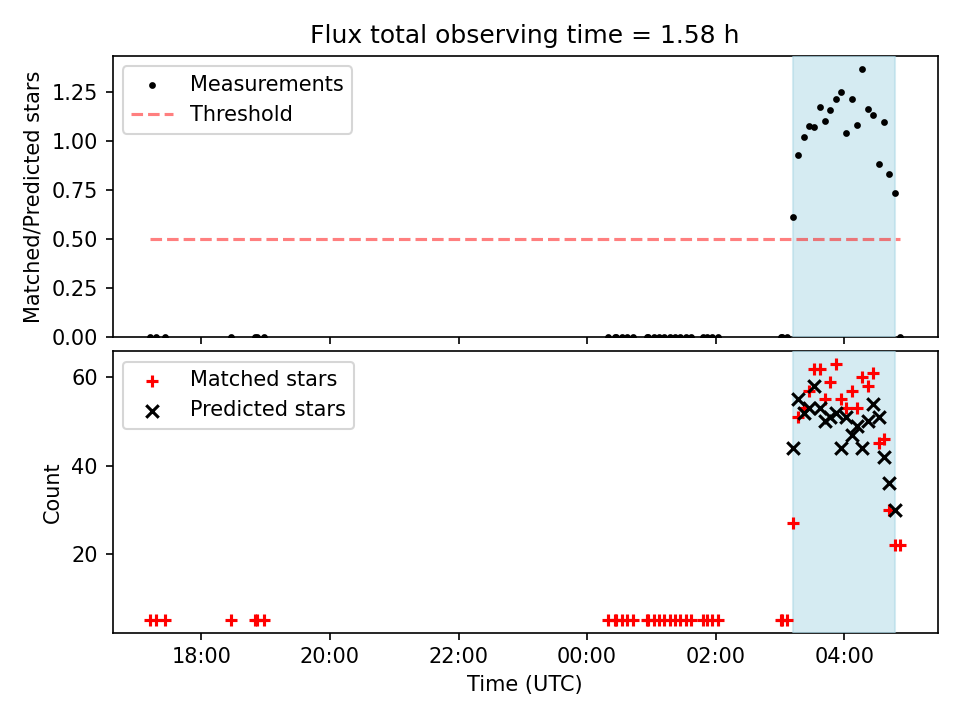 Flux total observing time = 1.58 h

Measurements
Threshold

Matched/Predicted stars

1.25
1.00
0.75
0.50
0.25
0.00

Matched stars
Predicted stars

Count

60
40
20

18:00
20:00
22:00
00:00
02:00
04:00

Time (UTC)